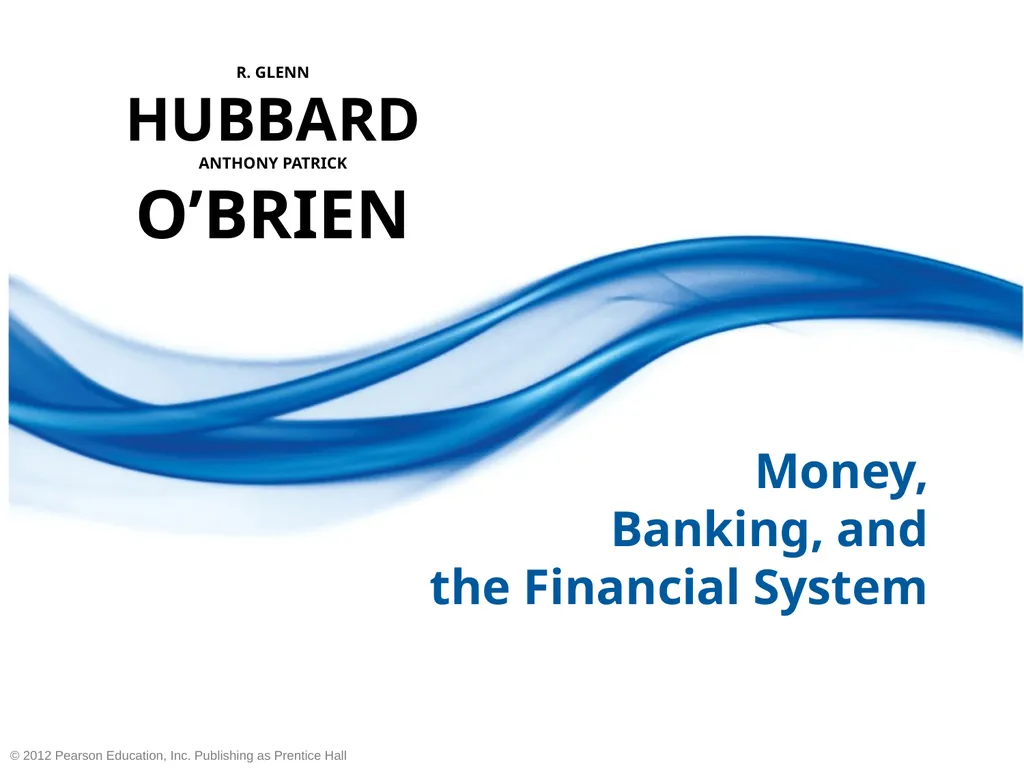 R. GLENN
HUBBARD
ANTHONY PATRICK
O’BRIEN

Money,
Banking, and
the Financial System

© 2012 Pearson Education, Inc. Publishing as Prentice Hall